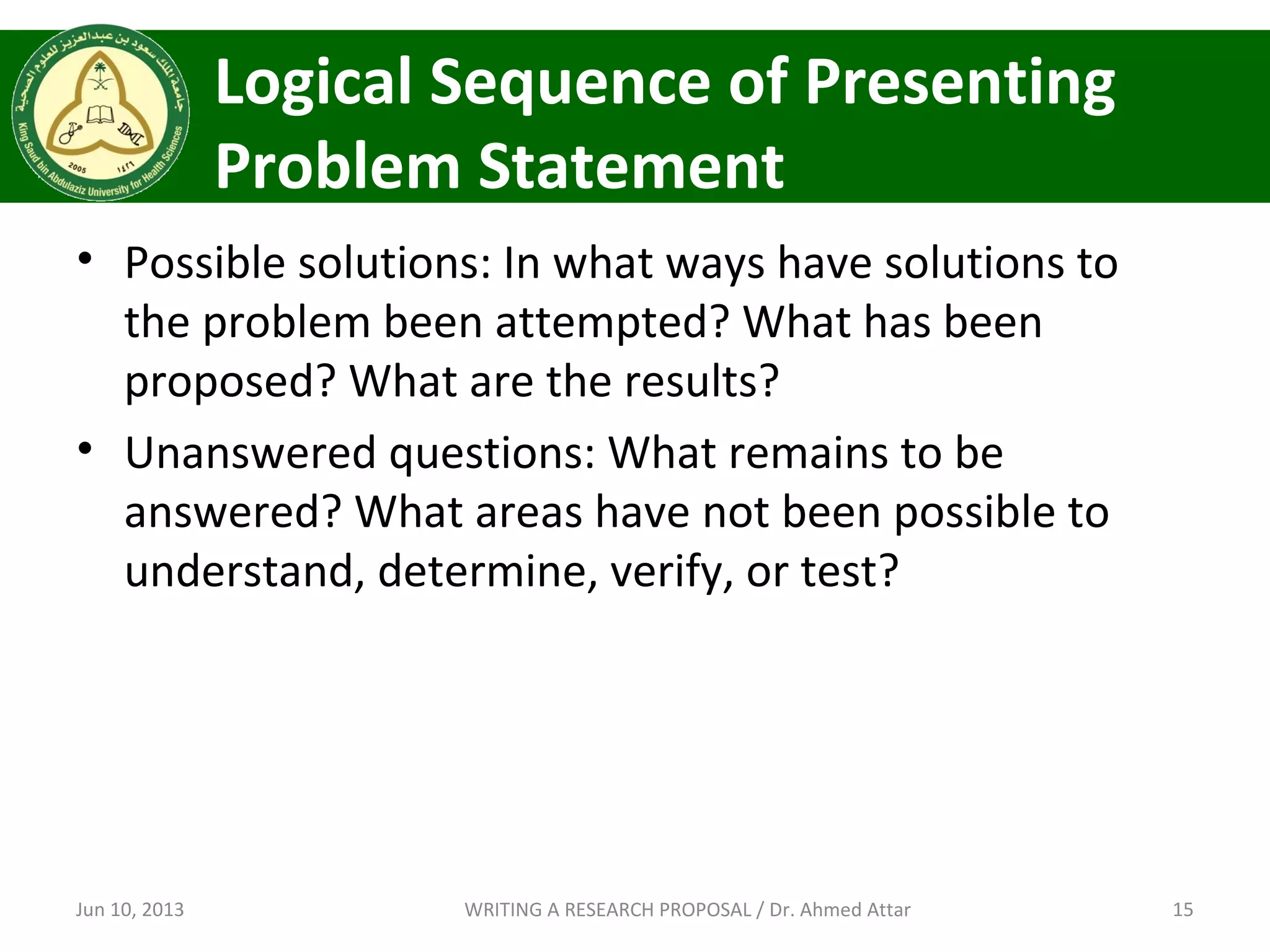 جامعة الملك سعود بن عبدالعزيز للعلوم الصحية
King Saud bin Abdulaziz University for Health Sciences
2005 ١٤٢٦

Logical Sequence of Presenting Problem Statement

• Possible solutions: In what ways have solutions to the problem been attempted? What has been proposed? What are the results?

• Unanswered questions: What remains to be answered? What areas have not been possible to understand, determine, verify, or test?

Jun 10, 2013 WRITING A RESEARCH PROPOSAL / Dr. Ahmed Attar 15